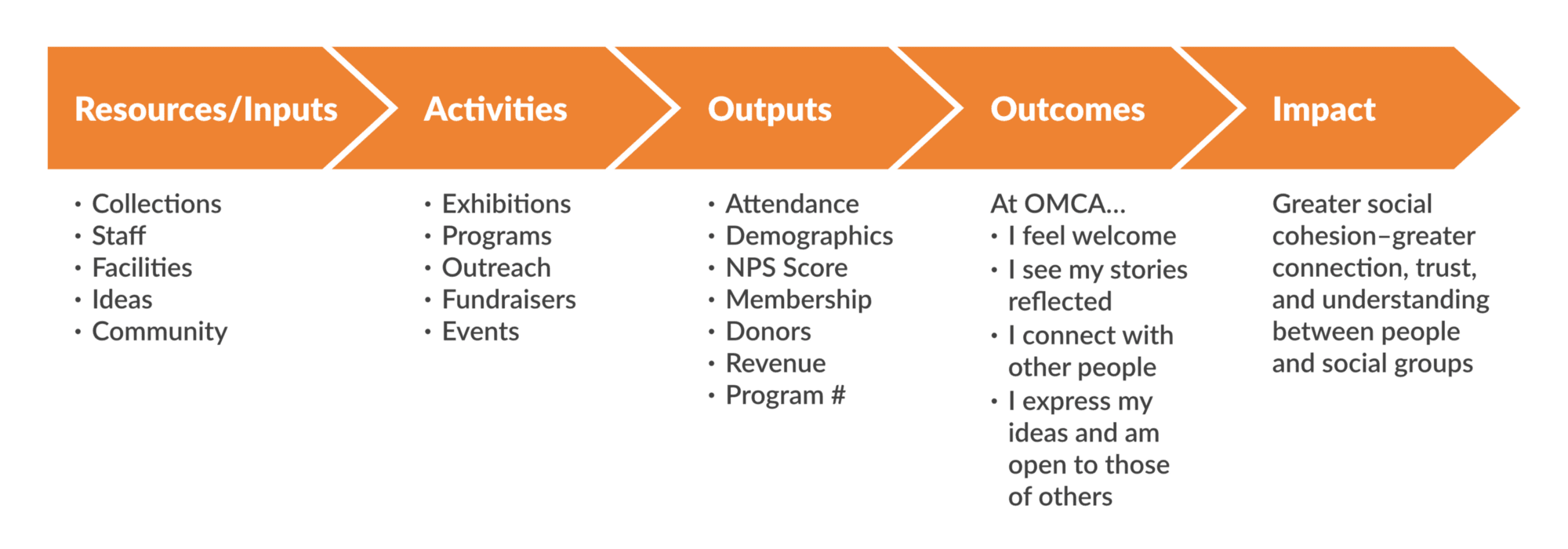 Resources/Inputs
• Collections
• Staff
• Facilities
• Ideas
• Community

Activities
• Exhibitions
• Programs
• Outreach
• Fundraisers
• Events

Outputs
• Attendance
• Demographics
• NPS Score
• Membership
• Donors
• Revenue
• Program #

Outcomes
At OMCA...
• I feel welcome
• I see my stories reflected
• I connect with other people
• I express my ideas and am open to those of others

Impact
Greater social cohesion–greater connection, trust, and understanding between people and social groups